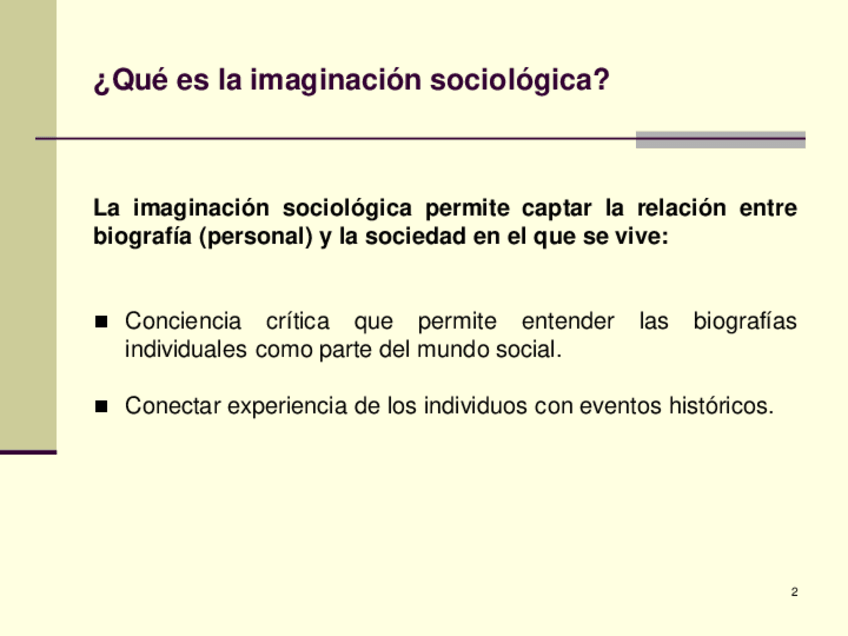 ¿Qué es la imaginación sociológica?

La imaginación sociológica permite captar la relación entre biografía (personal) y la sociedad en el que se vive:

- Conciencia crítica que permite entender las biografías individuales como parte del mundo social.

- Conectar experiencia de los individuos con eventos históricos.

2